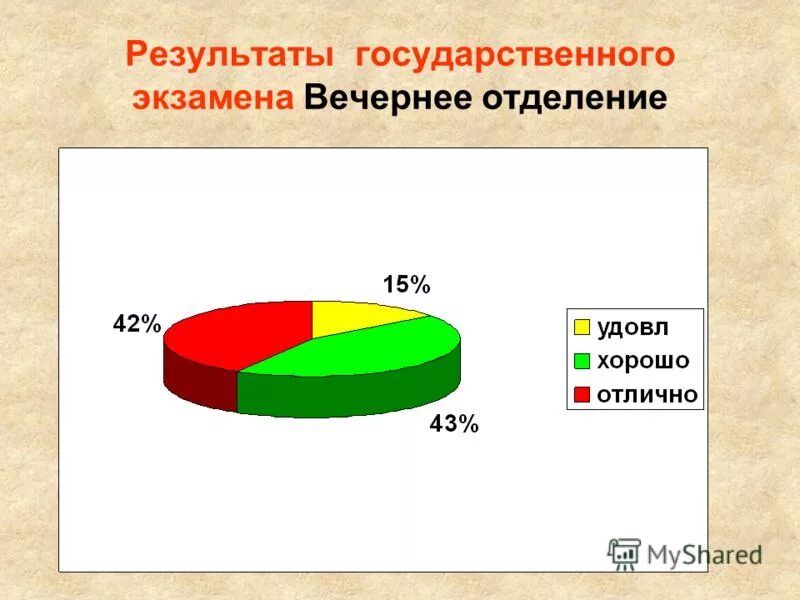 Результаты государственного экзамена Вечернее отделение

15%

42%

43%

удовл
хорошо
отлично

MyShared